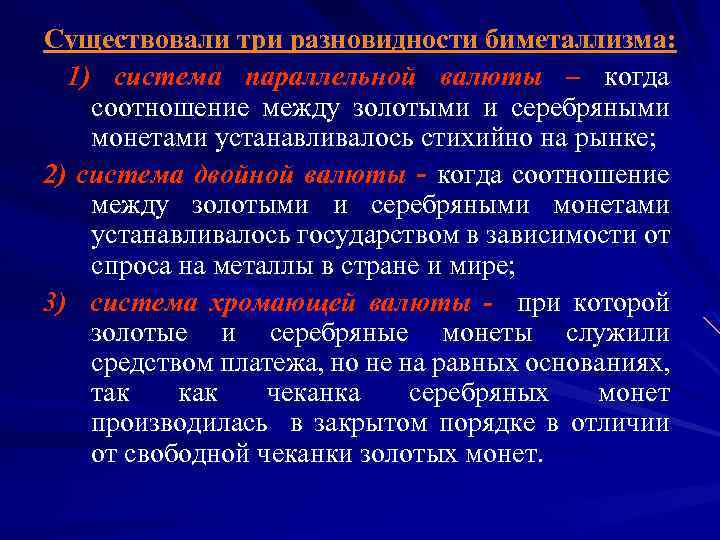 Существовали три разновидности биметаллизма:

1) система параллельной валюты – когда соотношение между золотыми и серебряными монетами устанавливалось стихийно на рынке;

2) система двойной валюты - когда соотношение между золотыми и серебряными монетами устанавливалось государством в зависимости от спроса на металлы в стране и мире;

3) система хромающей валюты - при которой золотые и серебряные монеты служили средством платежа, но не на равных основаниях, так как чеканка серебряных монет производилась в закрытом порядке в отличии от свободной чеканки золотых монет.